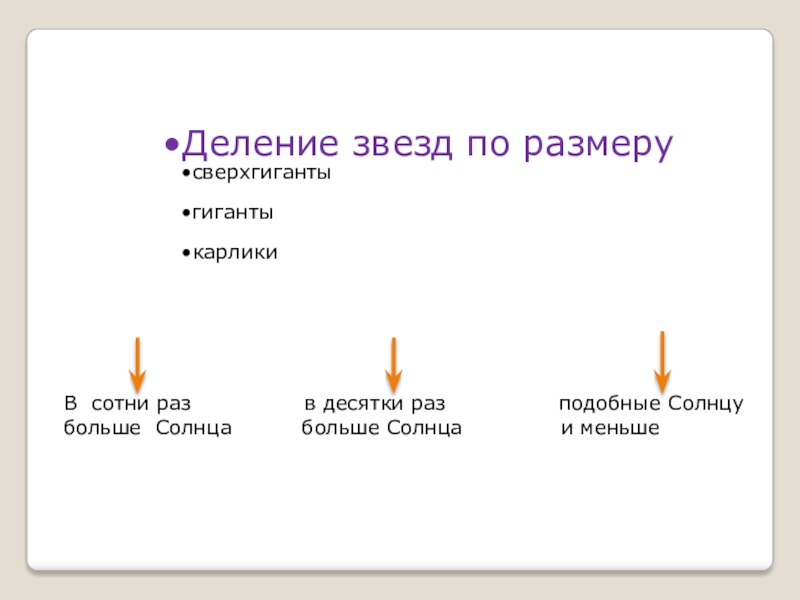 •Деление звезд по размеру
•сверхгиганты
•гиганты
•карлики

В сотни раз больше Солнца

в десятки раз больше Солнца

подобные Солнцу и меньше